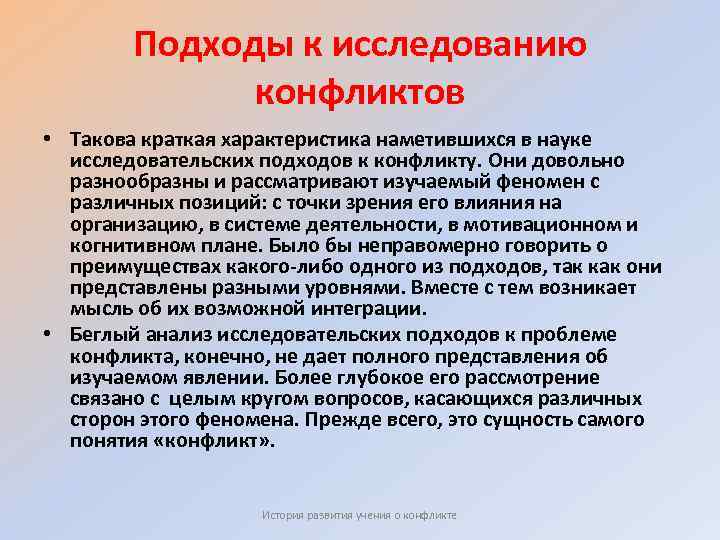 Подходы к исследованию конфликтов

• Такова краткая характеристика наметившихся в науке исследовательских подходов к конфликту. Они довольно разнообразны и рассматривают изучаемый феномен с различных позиций: с точки зрения его влияния на организацию, в системе деятельности, в мотивационном и когнитивном плане. Было бы неправомерно говорить о преимуществах какого-либо одного из подходов, так как они представлены разными уровнями. Вместе с тем возникает мысль об их возможной интеграции.

• Беглый анализ исследовательских подходов к проблеме конфликта, конечно, не дает полного представления об изучаемом явлении. Более глубокое его рассмотрение связано с целым кругом вопросов, касающихся различных сторон этого феномена. Прежде всего, это сущность самого понятия «конфликт».

История развития учения о конфликте